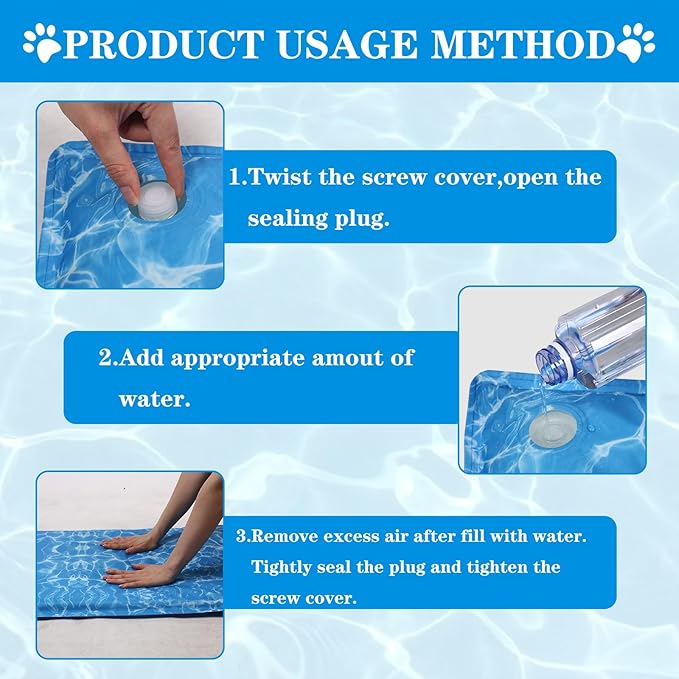 PRODUCT USAGE METHOD

1.Twist the screw cover,open the sealing plug.

2.Add appropriate amout of water.

3.Remove excess air after fill with water. Tightly seal the plug and tighten the screw cover.